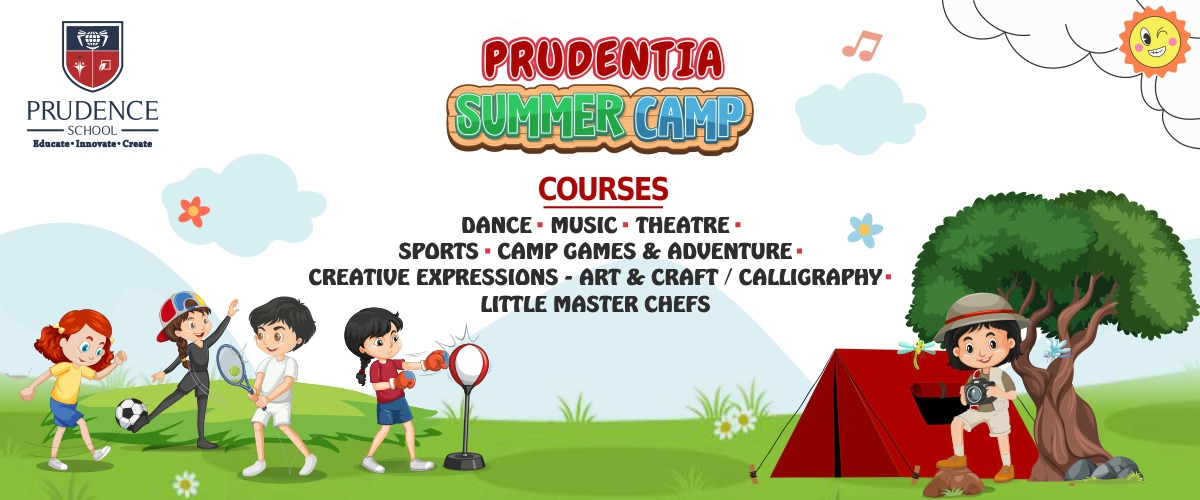 PRUDENCE
SCHOOL
Educate • Innovate • Create

PRUDENTIA
SUMMER CAMP

COURSES
DANCE ▪ MUSIC ▪ THEATRE ▪
SPORTS ▪ CAMP GAMES & ADVENTURE ▪
CREATIVE EXPRESSIONS - ART & CRAFT / CALLIGRAPHY ▪
LITTLE MASTER CHEFS